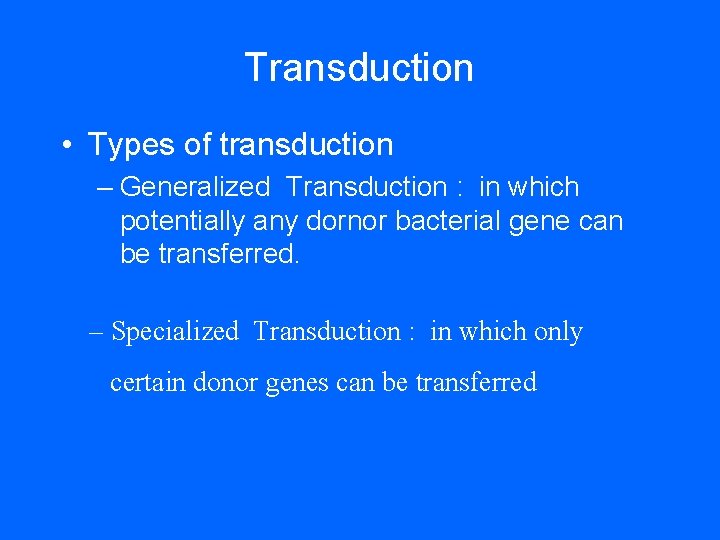 Transduction

• Types of transduction

– Generalized Transduction : in which potentially any dornor bacterial gene can be transferred.

– Specialized Transduction : in which only certain donor genes can be transferred